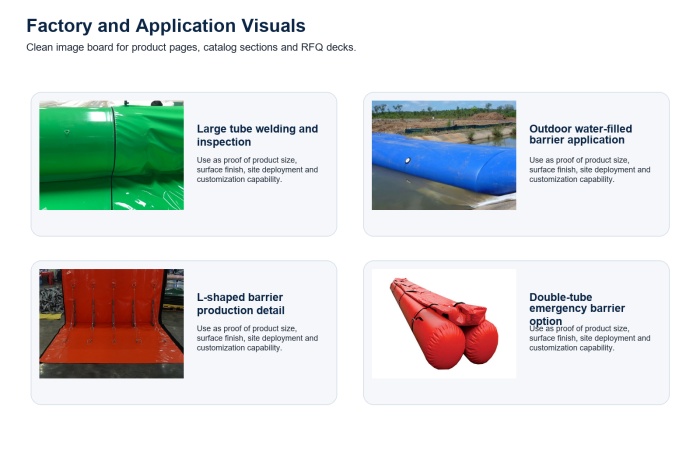 Factory and Application Visuals
Clean image board for product pages, catalog sections and RFQ decks.

Large tube welding and inspection
Use as proof of product size, surface finish, site deployment and customization capability.

Outdoor water-filled barrier application
Use as proof of product size, surface finish, site deployment and customization capability.

L-shaped barrier production detail
Use as proof of product size, surface finish, site deployment and customization capability.

Double-tube emergency barrier option
Use as proof of product size, surface finish, site deployment and customization capability.